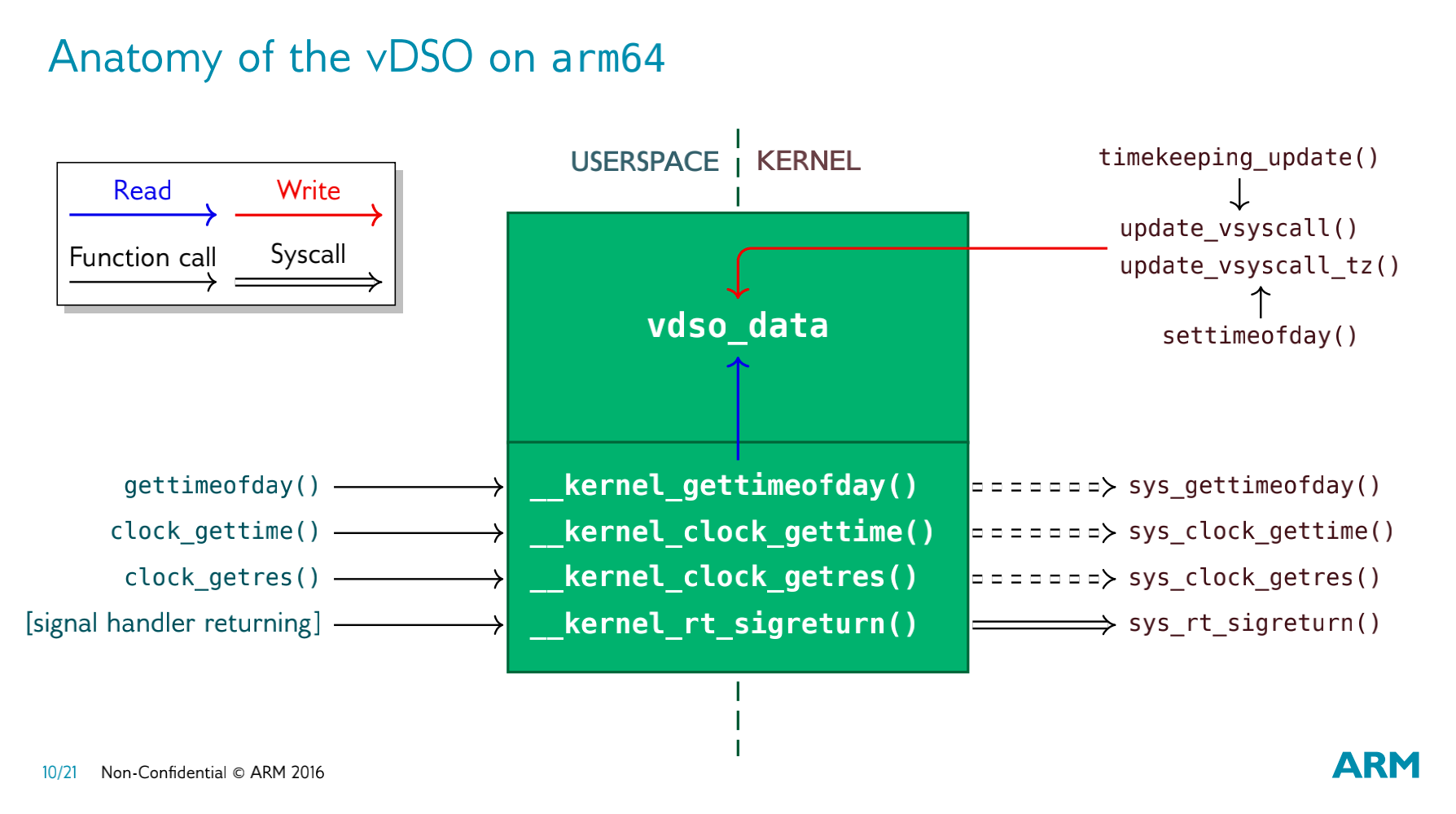 Anatomy of the vDSO on arm64

Read
Write
Function call
Syscall

USERSPACE
KERNEL

timekeeping_update()
update_vsyscall()
update_vsyscall_tz()
settimeofday()

vdso_data

gettimeofday()
clock_gettime()
clock_getres()
[signal handler returning]

__kernel_gettimeofday()
__kernel_clock_gettime()
__kernel_clock_getres()
__kernel_rt_sigreturn()

sys_gettimeofday()
sys_clock_gettime()
sys_clock_getres()
sys_rt_sigreturn()

10/21 Non-Confidential © ARM 2016

ARM